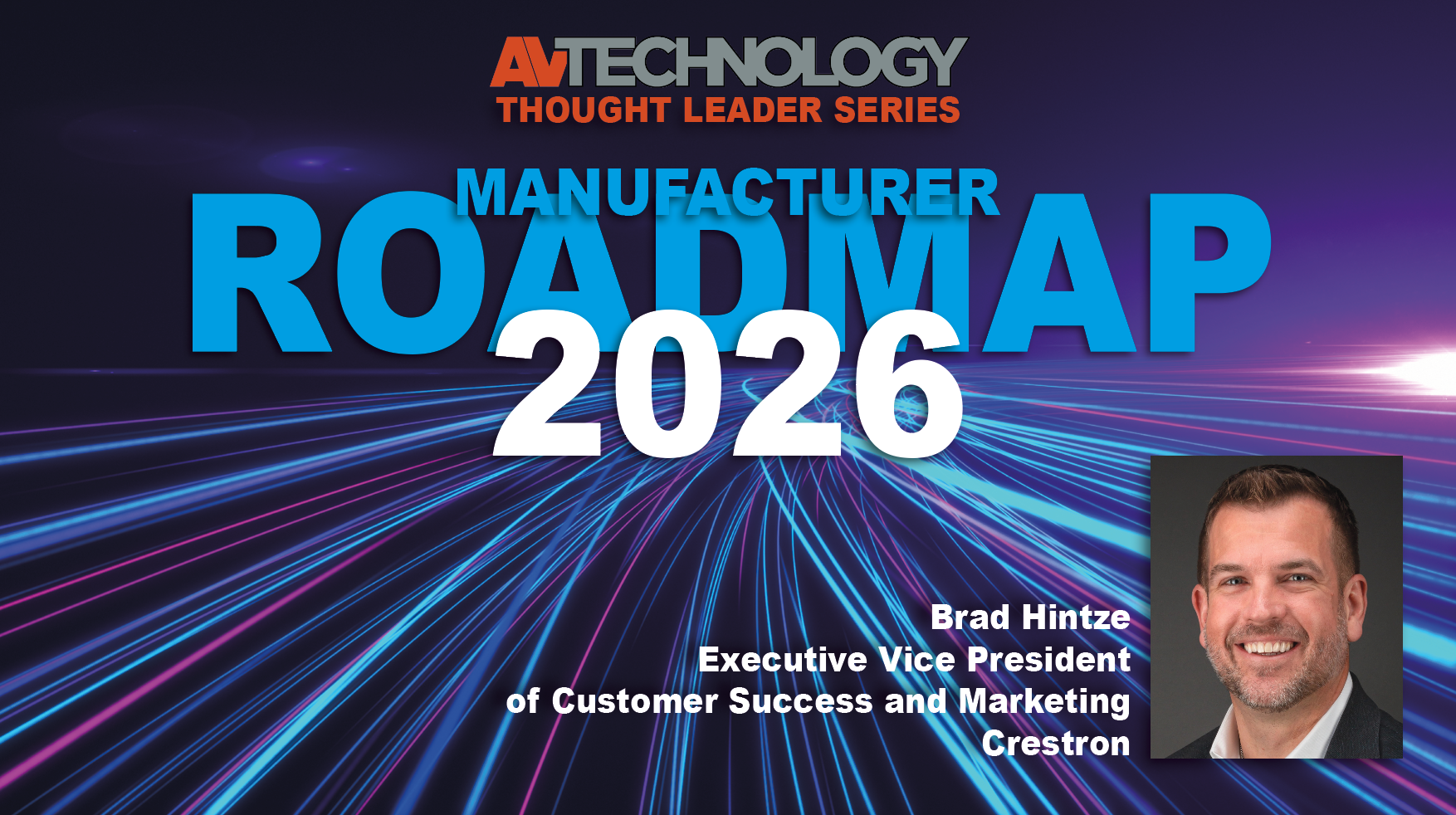 AVTECHNOLOGY
THOUGHT LEADER SERIES

MANUFACTURER
ROADMAP
2026

Brad Hintze
Executive Vice President
of Customer Success and Marketing
Crestron